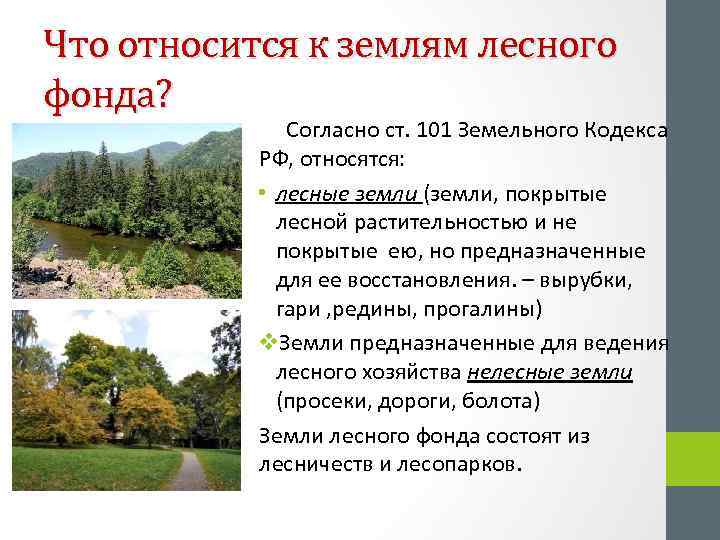 Что относится к землям лесного фонда?

Согласно ст. 101 Земельного Кодекса РФ, относятся:

• лесные земли (земли, покрытые лесной растительностью и не покрытые ею, но предназначенные для ее восстановления. – вырубки, гари ,редины, прогалины)

❖Земли предназначенные для ведения лесного хозяйства нелесные земли (просеки, дороги, болота)

Земли лесного фонда состоят из лесничеств и лесопарков.